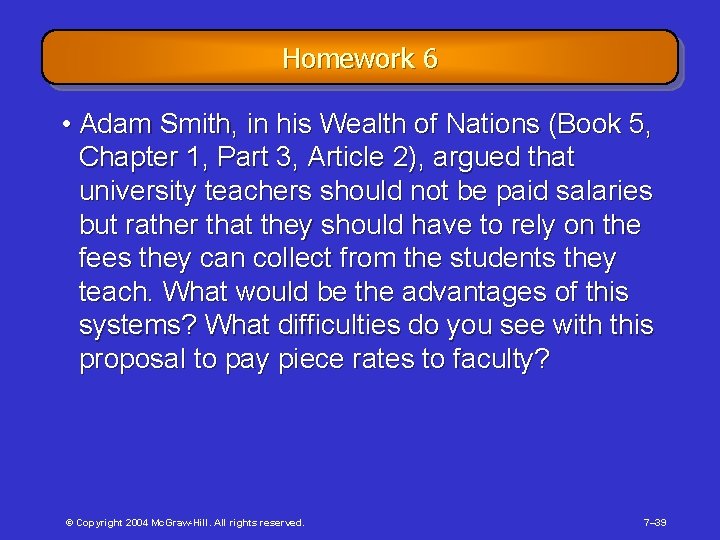 Homework 6

• Adam Smith, in his Wealth of Nations (Book 5, Chapter 1, Part 3, Article 2), argued that university teachers should not be paid salaries but rather that they should have to rely on the fees they can collect from the students they teach. What would be the advantages of this systems? What difficulties do you see with this proposal to pay piece rates to faculty?

© Copyright 2004 McGraw-Hill. All rights reserved.

7–39